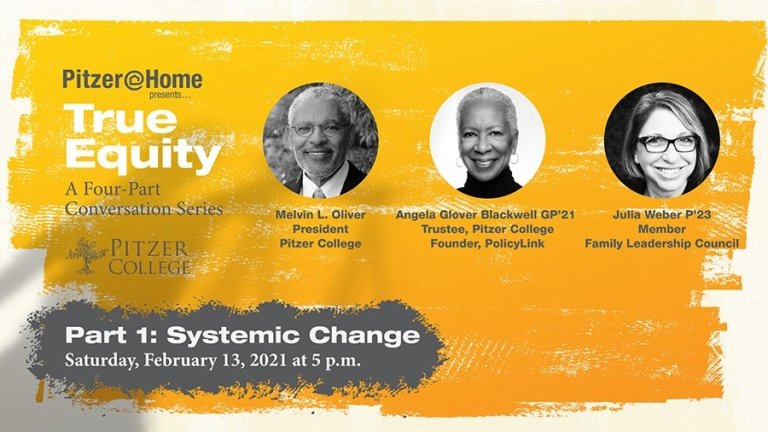 Pitzer@Home
presents...

True Equity

A Four-Part Conversation Series

PITZER COLLEGE

Melvin L. Oliver
President
Pitzer College

Angela Glover Blackwell GP'21
Trustee, Pitzer College
Founder, PolicyLink

Julia Weber P'23
Member
Family Leadership Council

Part 1: Systemic Change
Saturday, February 13, 2021 at 5 p.m.